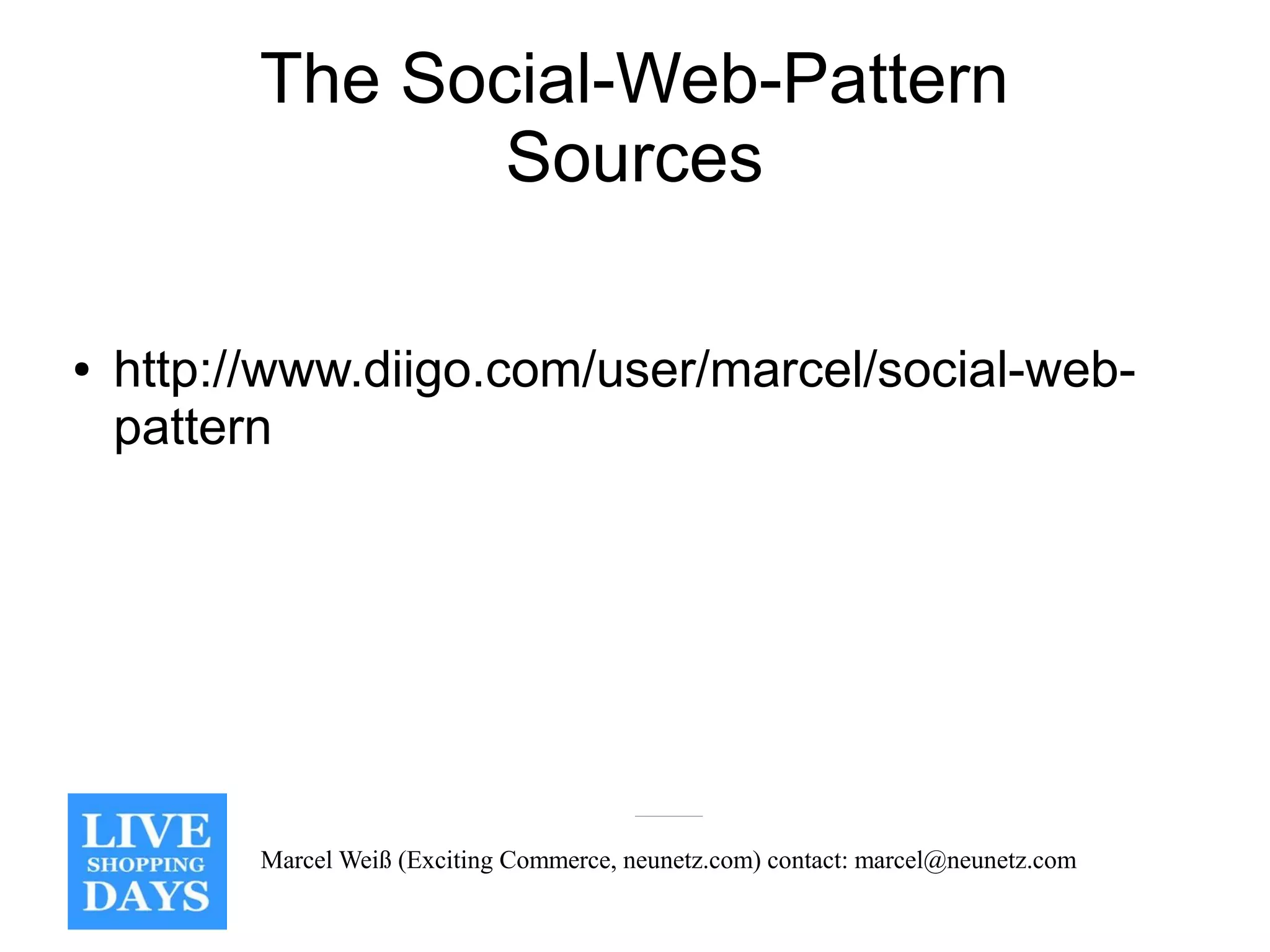 The Social-Web-Pattern
Sources

• http://www.diigo.com/user/marcel/social-web-pattern

LIVE
SHOPPING
DAYS

Marcel Weiß (Exciting Commerce, neunetz.com) contact: marcel@neunetz.com